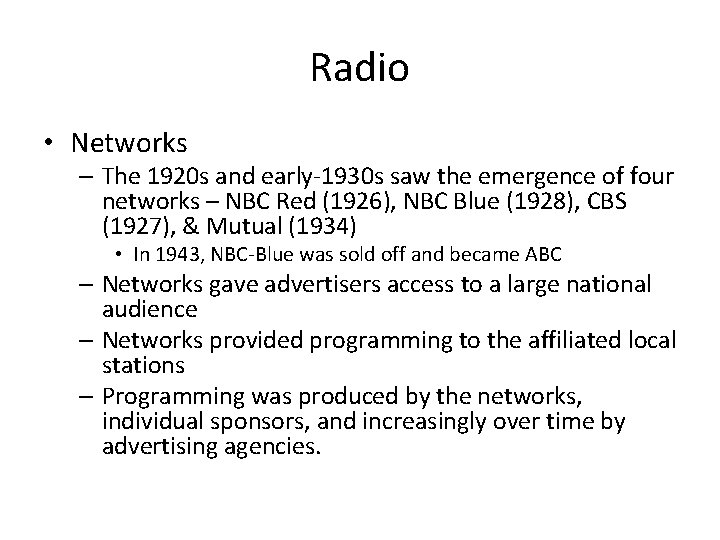 Radio

• Networks
  – The 1920s and early-1930s saw the emergence of four networks – NBC Red (1926), NBC Blue (1928), CBS (1927), & Mutual (1934)
    • In 1943, NBC-Blue was sold off and became ABC
  – Networks gave advertisers access to a large national audience
  – Networks provided programming to the affiliated local stations
  – Programming was produced by the networks, individual sponsors, and increasingly over time by advertising agencies.